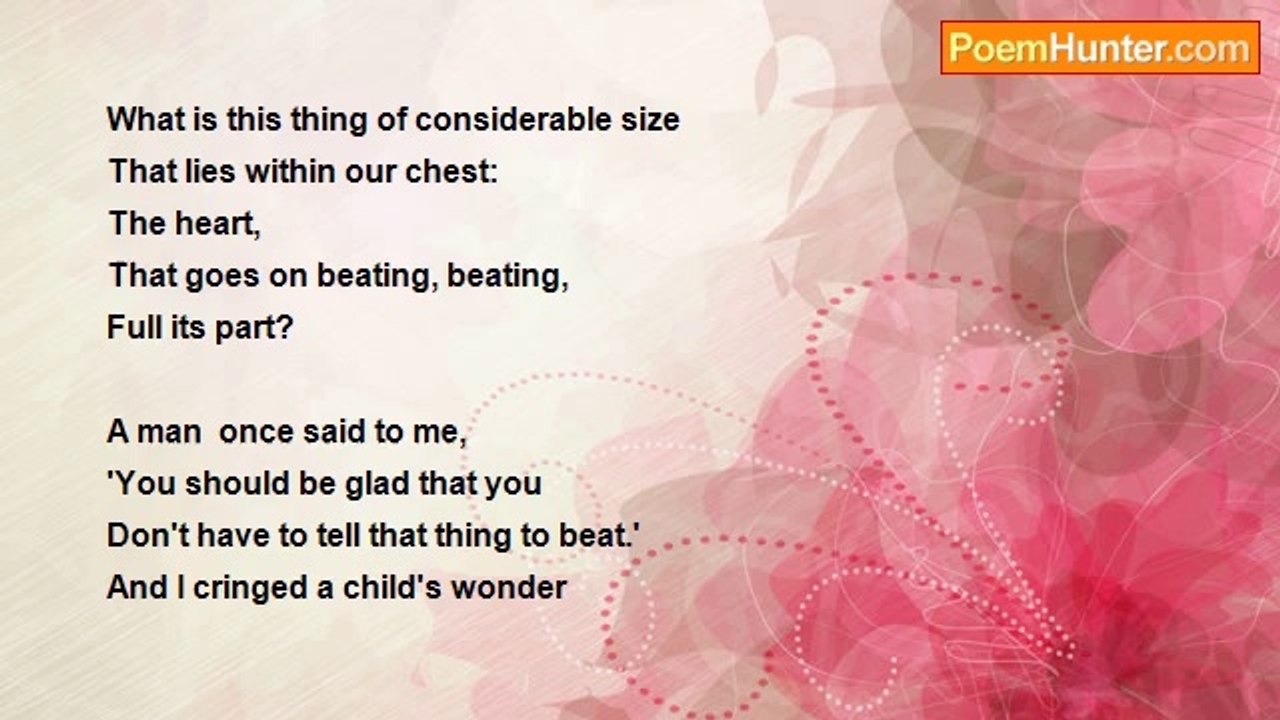 PoemHunter.com

What is this thing of considerable size
That lies within our chest:
The heart,
That goes on beating, beating,
Full its part?

A man once said to me,
'You should be glad that you
Don't have to tell that thing to beat.'
And I cringed a child's wonder